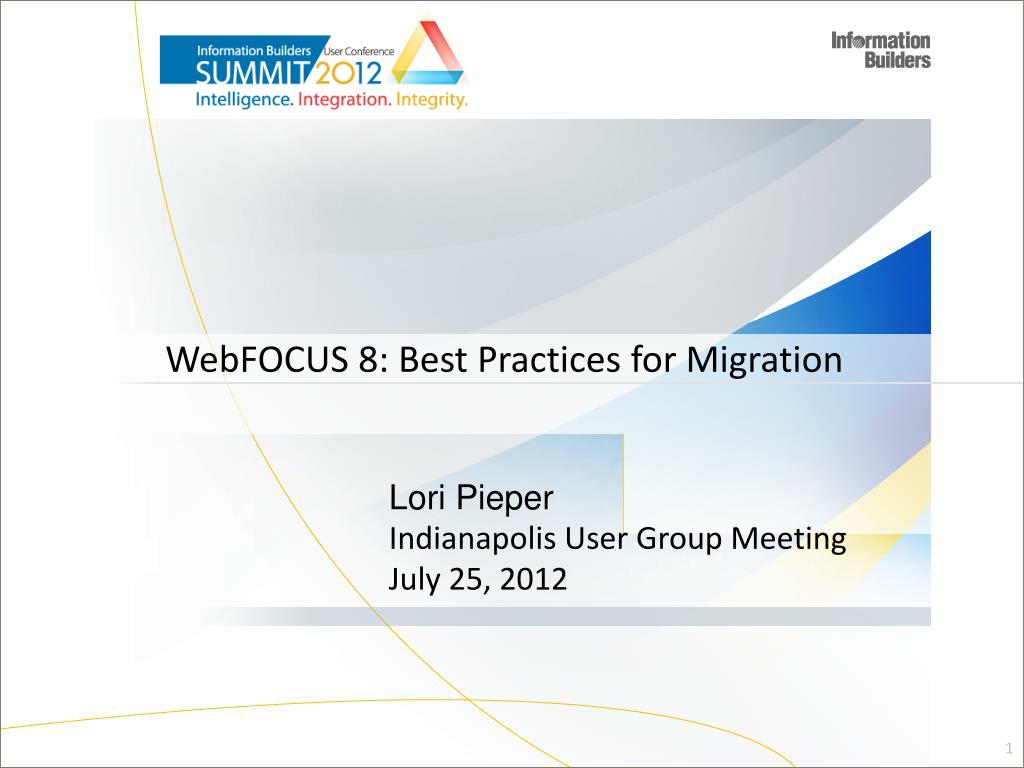 Information Builders User Conference
SUMMIT 2012
Intelligence. Integration. Integrity.

Information Builders

WebFOCUS 8: Best Practices for Migration

Lori Pieper
Indianapolis User Group Meeting
July 25, 2012

1